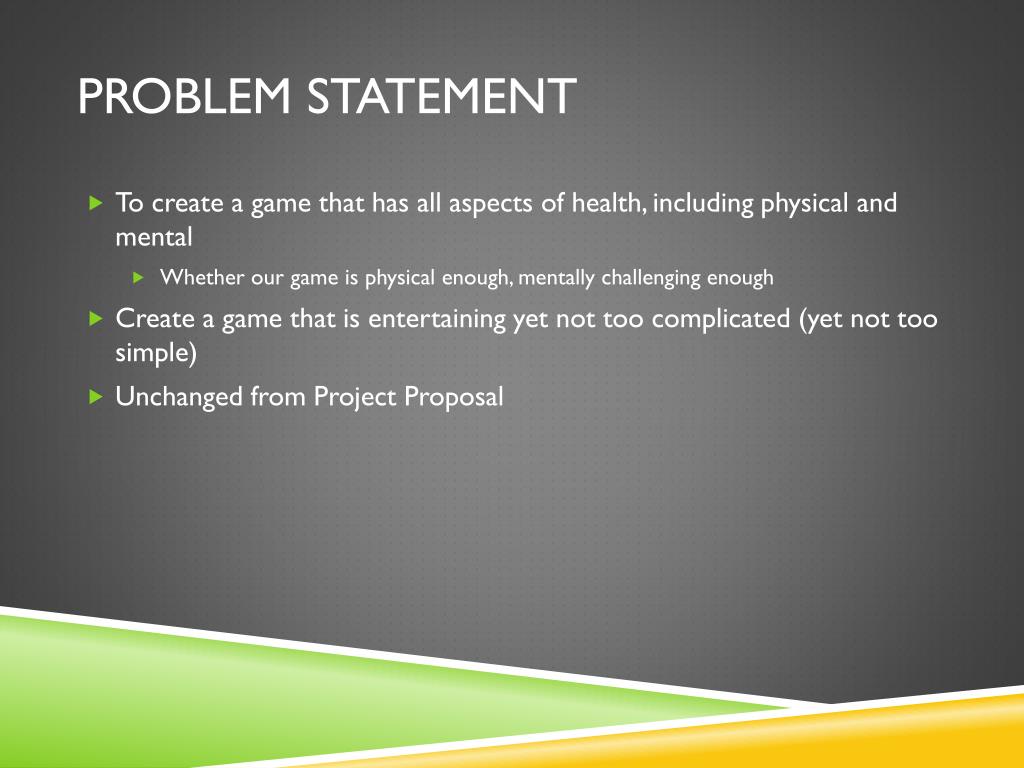 PROBLEM STATEMENT

To create a game that has all aspects of health, including physical and mental

Whether our game is physical enough, mentally challenging enough

Create a game that is entertaining yet not too complicated (yet not too simple)

Unchanged from Project Proposal